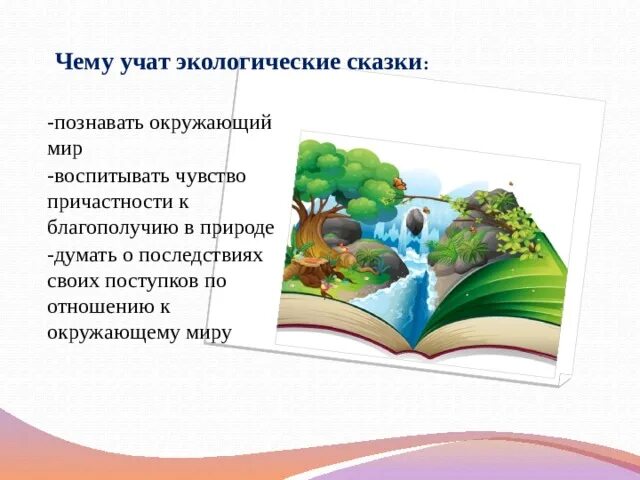 Чему учат экологические сказки:

-познавать окружающий мир
-воспитывать чувство причастности к благополучию в природе
-думать о последствиях своих поступков по отношению к окружающему миру